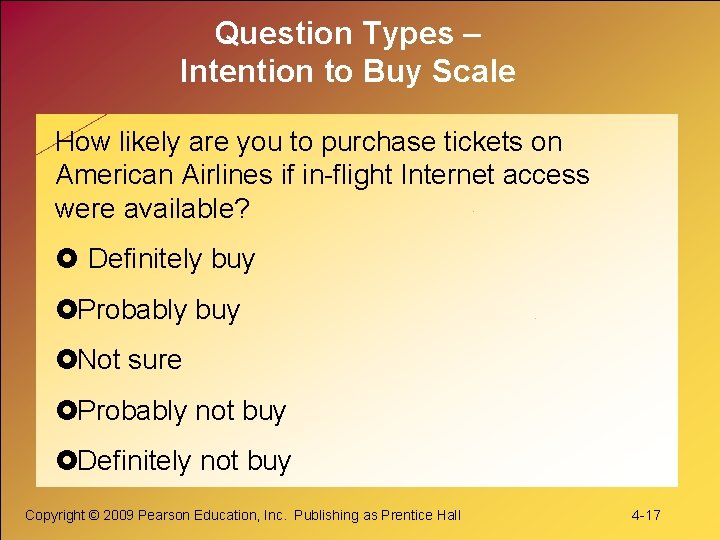 Question Types –
Intention to Buy Scale

How likely are you to purchase tickets on American Airlines if in-flight Internet access were available?

Definitely buy

Probably buy

Not sure

Probably not buy

Definitely not buy

Copyright © 2009 Pearson Education, Inc. Publishing as Prentice Hall

4-17